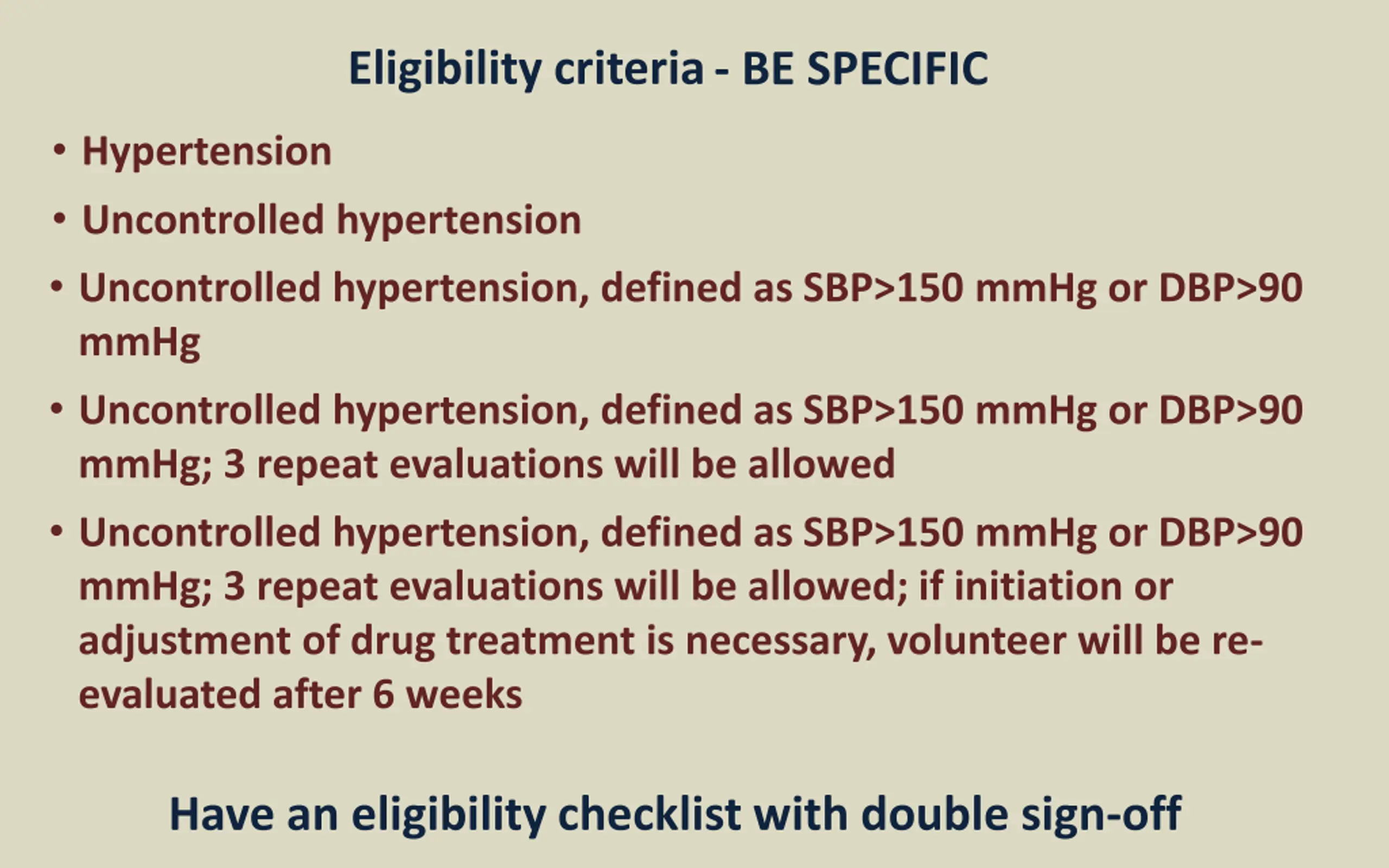 Eligibility criteria - BE SPECIFIC

• Hypertension

• Uncontrolled hypertension

• Uncontrolled hypertension, defined as SBP>150 mmHg or DBP>90 mmHg

• Uncontrolled hypertension, defined as SBP>150 mmHg or DBP>90 mmHg; 3 repeat evaluations will be allowed

• Uncontrolled hypertension, defined as SBP>150 mmHg or DBP>90 mmHg; 3 repeat evaluations will be allowed; if initiation or adjustment of drug treatment is necessary, volunteer will be re-evaluated after 6 weeks

Have an eligibility checklist with double sign-off